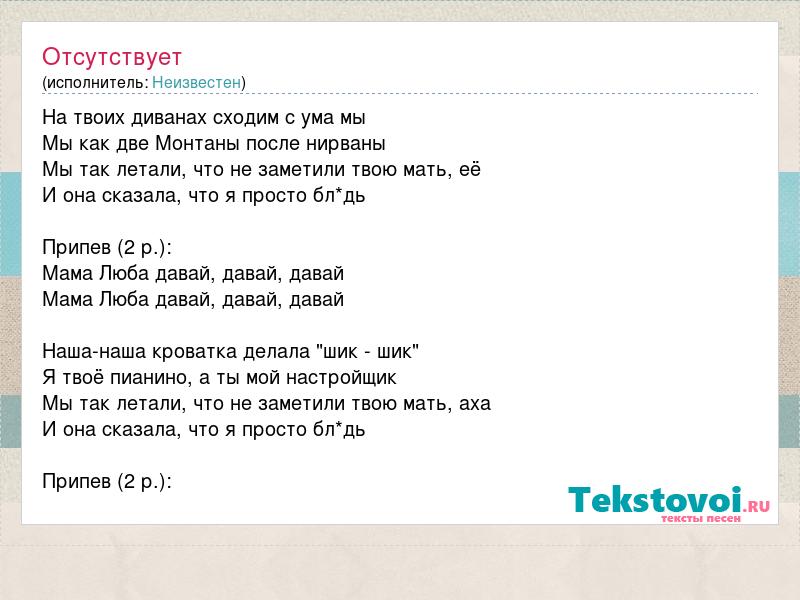 Отсутствует
(исполнитель: Неизвестен)

На твоих диванах сходим с ума мы
Мы как две Монтаны после нирваны
Мы так летали, что не заметили твою мать, её
И она сказала, что я просто бл*дь

Припев (2 р.):
Мама Люба давай, давай, давай
Мама Люба давай, давай, давай

Наша-наша кроватка делала "шик - шик"
Я твоё пианино, а ты мой настройщик
Мы так летали, что не заметили твою мать, аха
И она сказала, что я просто бл*дь

Припев (2 р.):

Tekstovoi.RU
тексты песен